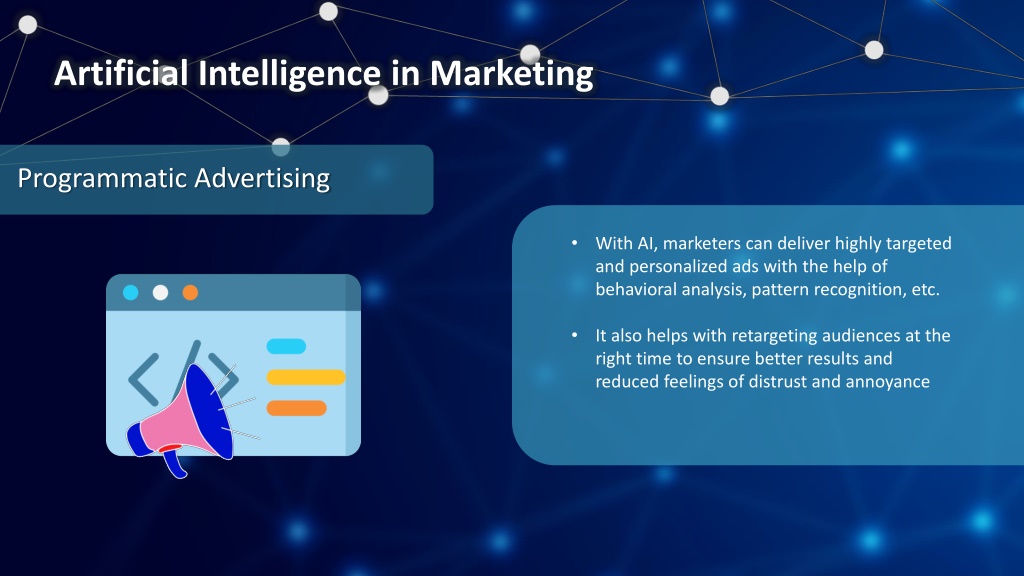 Artificial Intelligence in Marketing

Programmatic Advertising

• With AI, marketers can deliver highly targeted and personalized ads with the help of behavioral analysis, pattern recognition, etc.

• It also helps with retargeting audiences at the right time to ensure better results and reduced feelings of distrust and annoyance